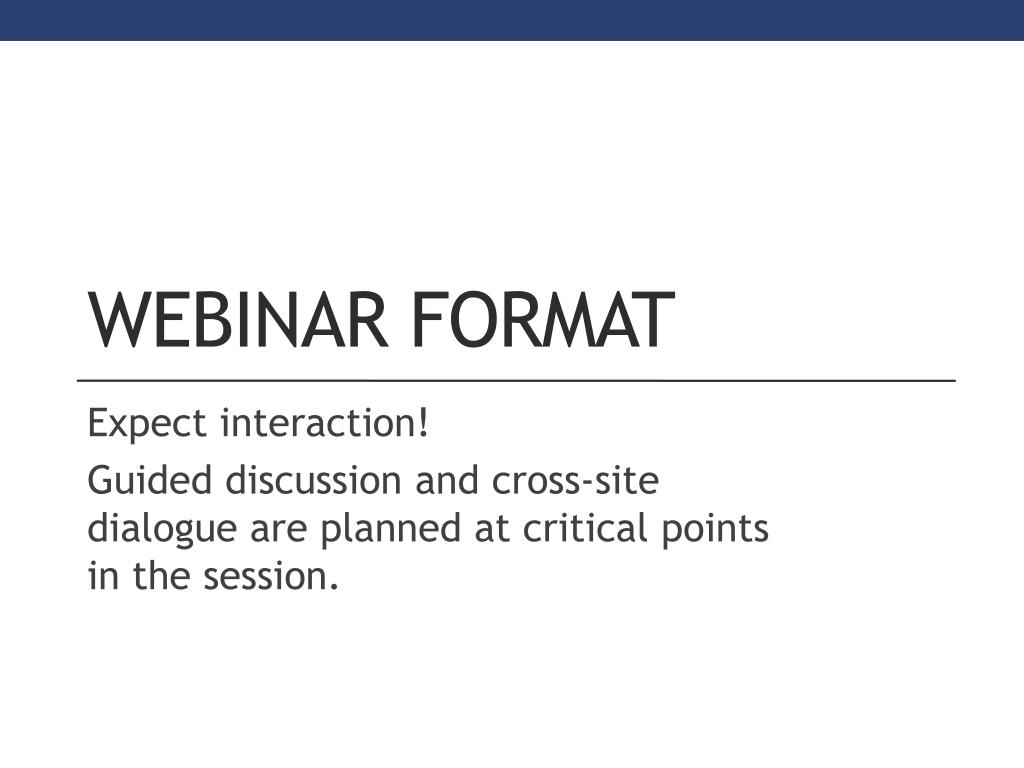 WEBINAR FORMAT

Expect interaction!

Guided discussion and cross-site dialogue are planned at critical points in the session.